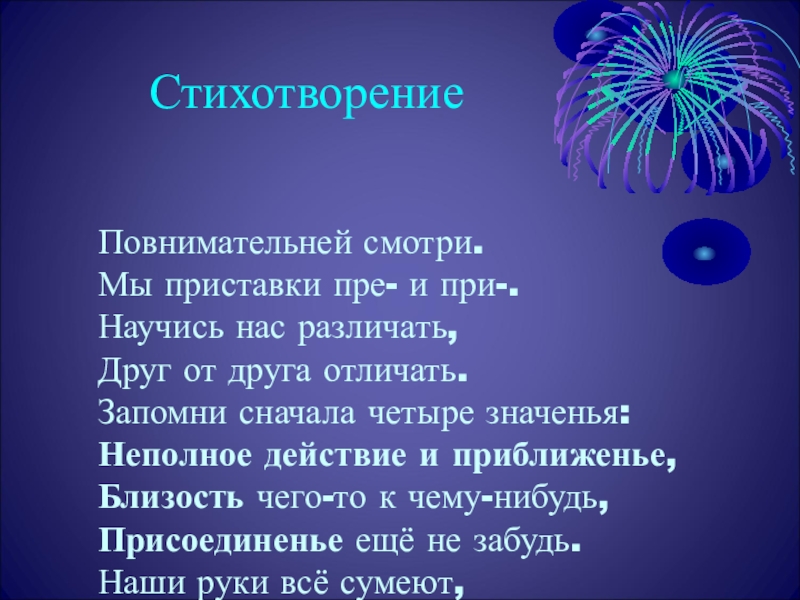 Стихотворение

Повнимательней смотри.
Мы приставки пре- и при-.
Научись нас различать,
Друг от друга отличать.
Запомни сначала четыре значенья:
Неполное действие и приближенье,
Близость чего-то к чему-нибудь,
Присоединенье ещё не забудь.
Наши руки всё сумеют,